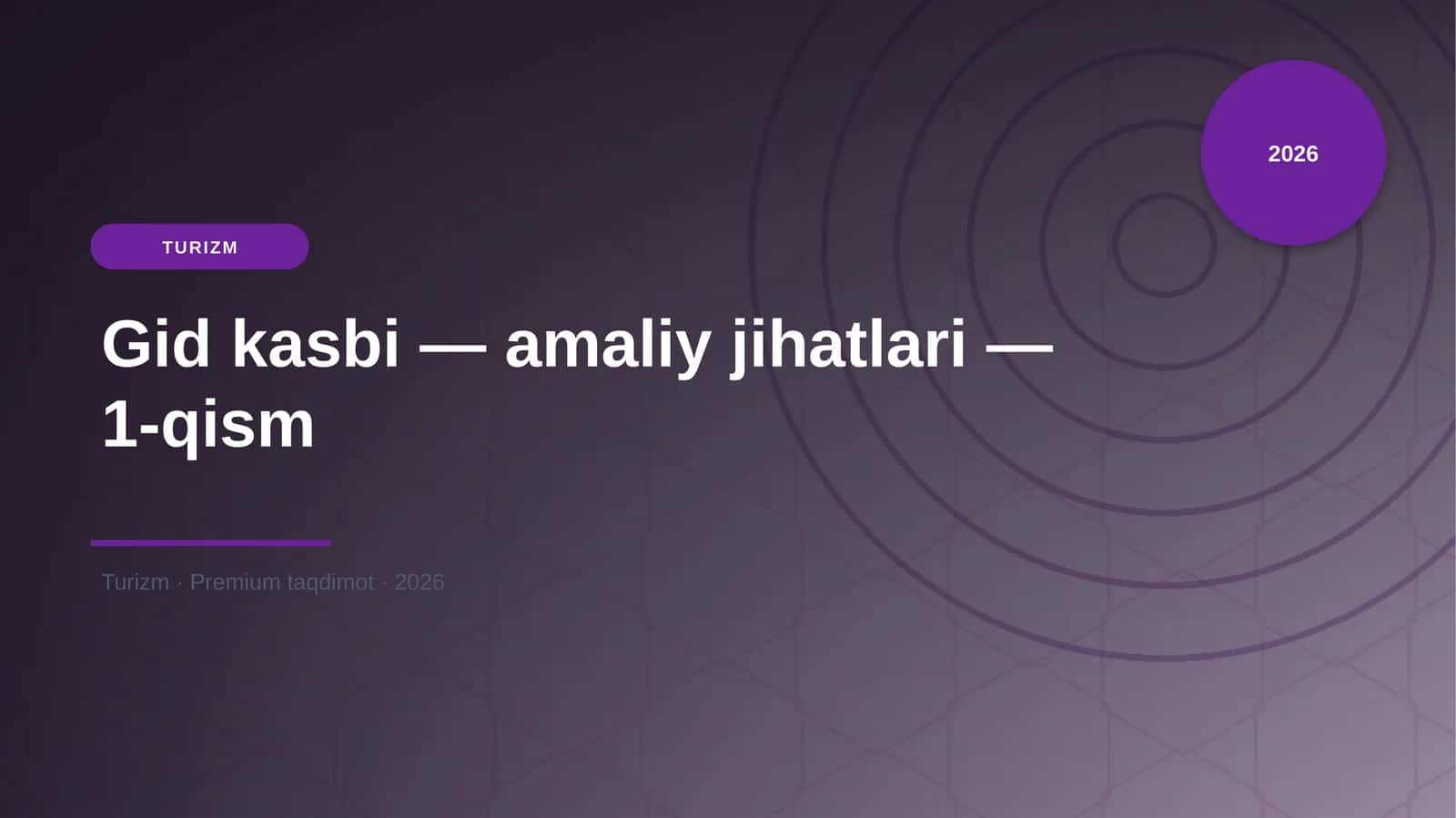 2026

TURIZM

Gid kasbi — amaliy jihatlari — 1-qism

Turizm · Premium taqdimot · 2026